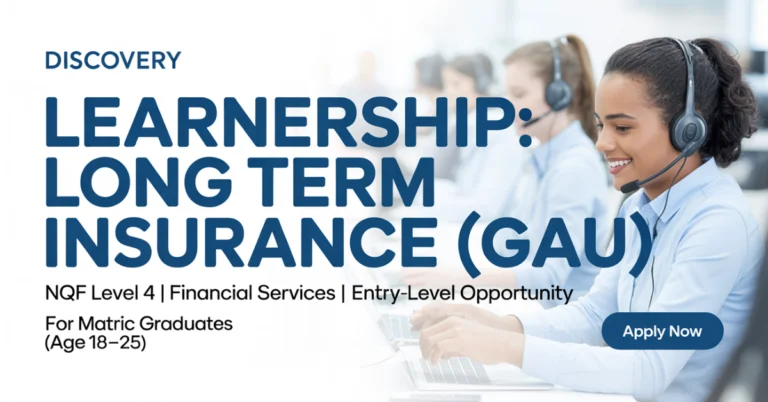 DISCOVERY

LEARNERSHIP: LONG TERM INSURANCE (GAU)

NQF Level 4 | Financial Services | Entry-Level Opportunity

For Matric Graduates (Age 18–25)

Apply Now